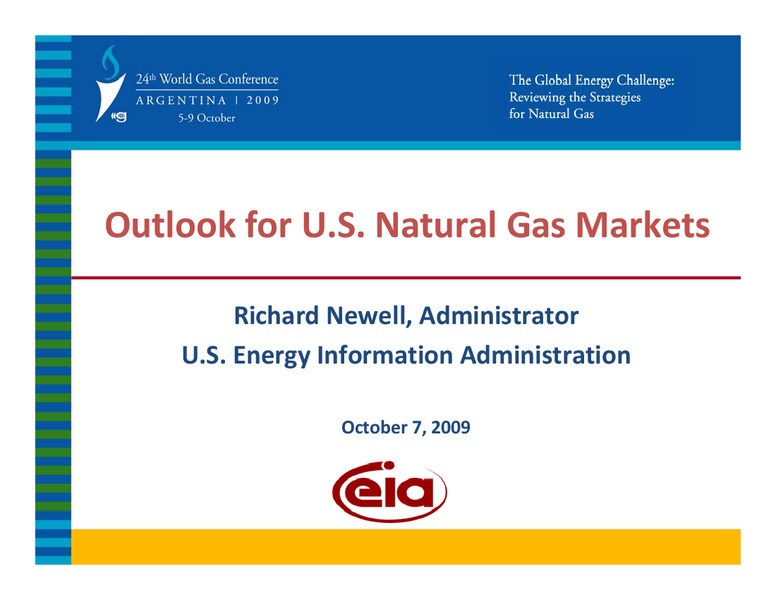 24th World Gas Conference
ARGENTINA | 2009
5-9 October

The Global Energy Challenge: Reviewing the Strategies for Natural Gas

Outlook for U.S. Natural Gas Markets

Richard Newell, Administrator
U.S. Energy Information Administration

October 7, 2009

eia